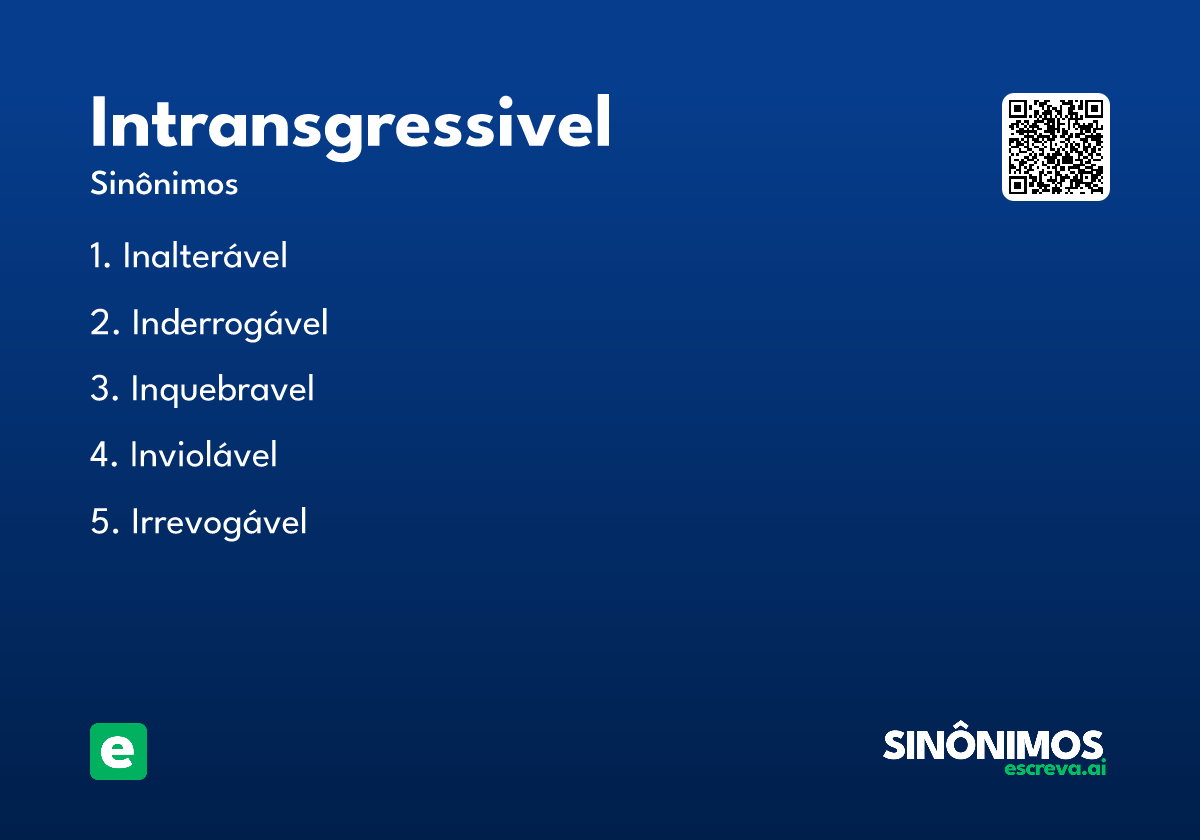 Intransgressivel
Sinônimos

1. Inalterável

2. Inderrogável

3. Inquebravel

4. Inviolável

5. Irrevogável

e

SINÔNIMOS
escreva.ai